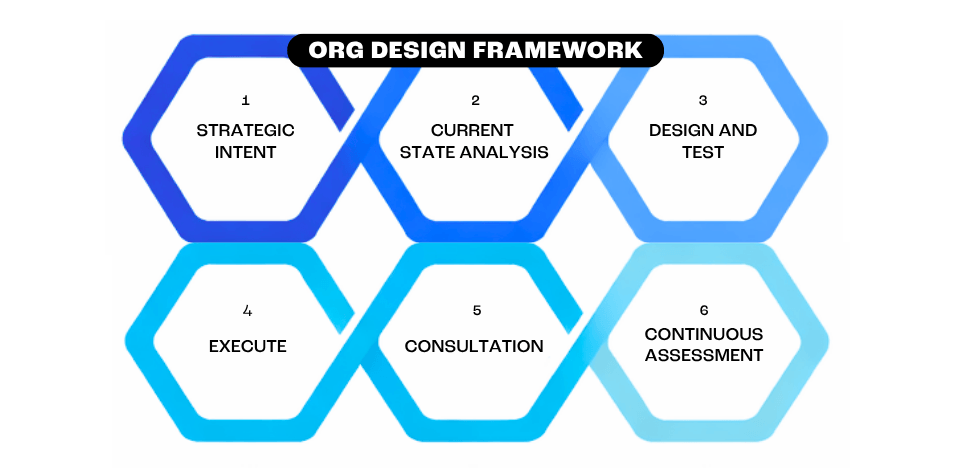 ORG DESIGN FRAMEWORK

1
STRATEGIC INTENT

2
CURRENT STATE ANALYSIS

3
DESIGN AND TEST

4
EXECUTE

5
CONSULTATION

6
CONTINUOUS ASSESSMENT